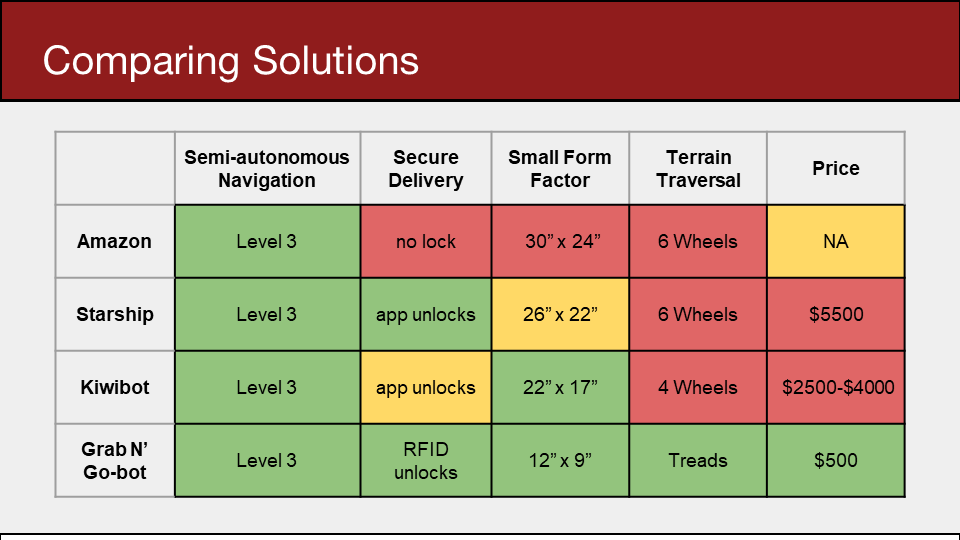 Comparing Solutions

| | Semi-autonomous Navigation | Secure Delivery | Small Form Factor | Terrain Traversal | Price |
|---|---|---|---|---|---|
| Amazon | Level 3 | no lock | 30” x 24” | 6 Wheels | NA |
| Starship | Level 3 | app unlocks | 26” x 22” | 6 Wheels | $5500 |
| Kiwibot | Level 3 | app unlocks | 22” x 17” | 4 Wheels | $2500-$4000 |
| Grab N’ Go-bot | Level 3 | RFID unlocks | 12” x 9” | Treads | $500 |